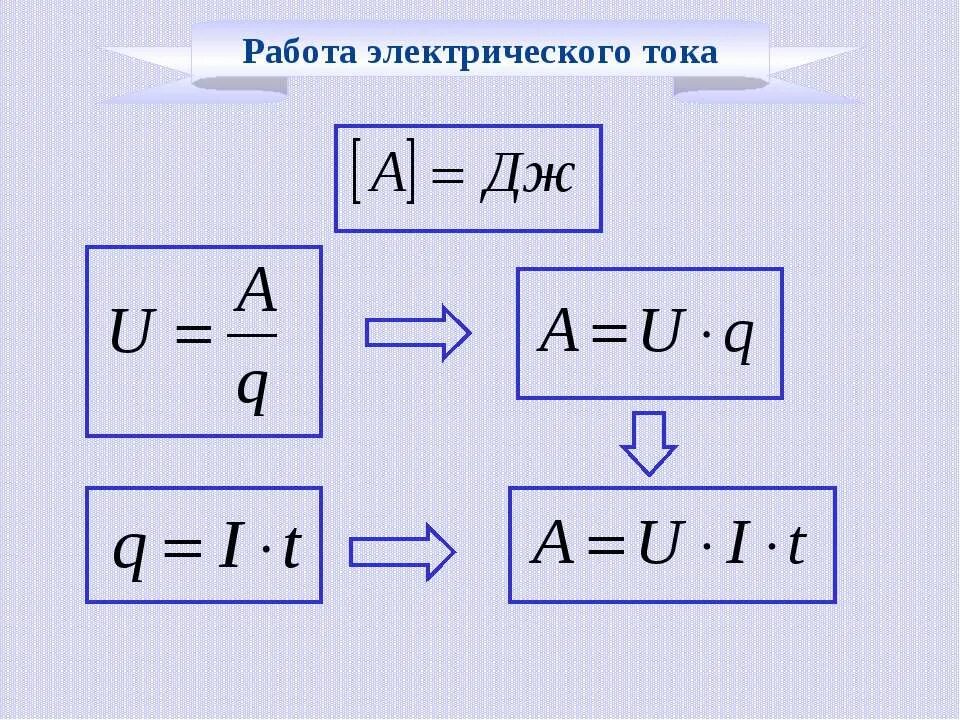 Работа электрического тока

$[A] = Дж$

$U = \frac{A}{q}$

$A = U \cdot q$

$q = I \cdot t$

$A = U \cdot I \cdot t$